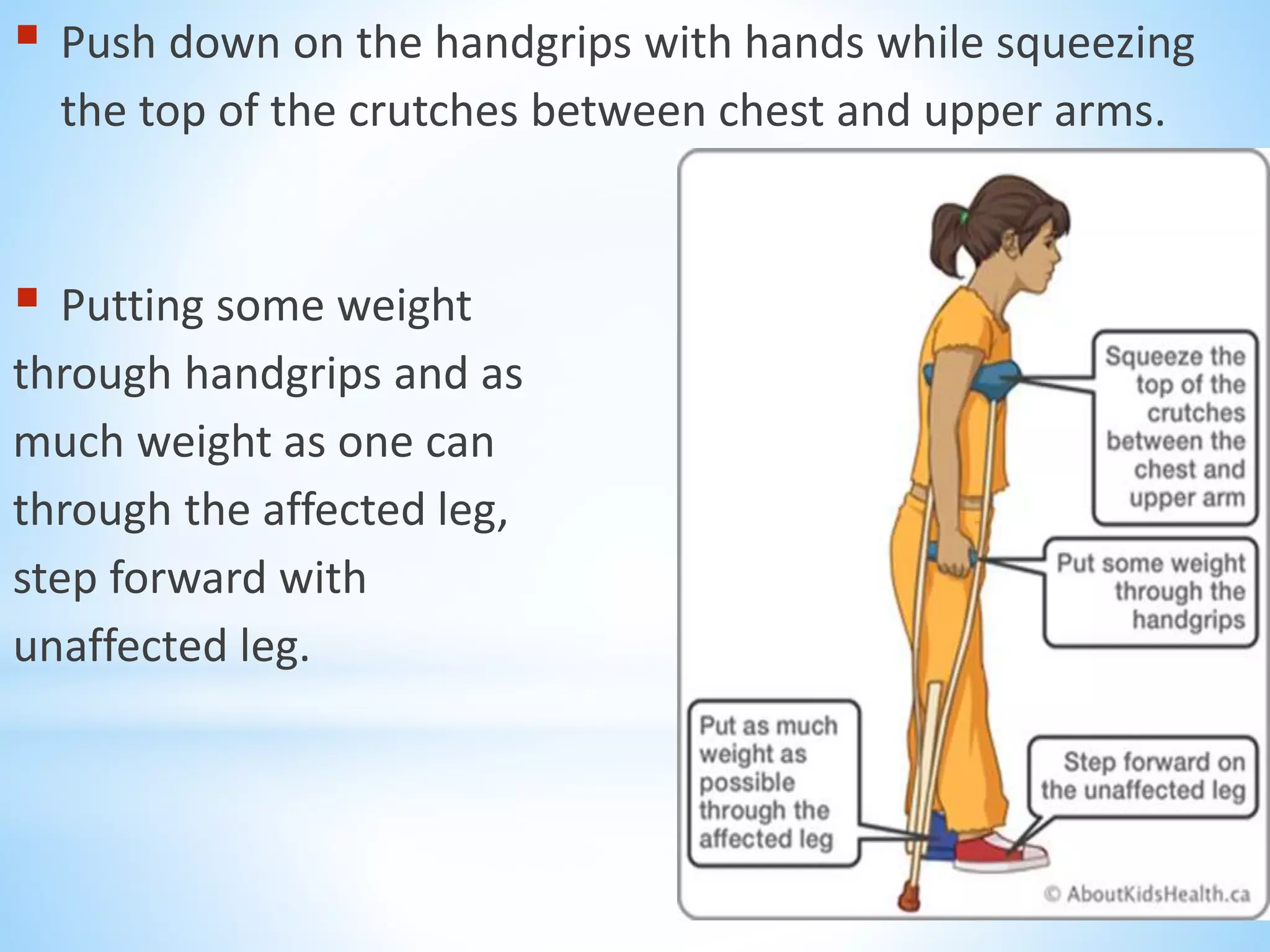 Push down on the handgrips with hands while squeezing the top of the crutches between chest and upper arms.

Putting some weight through handgrips and as much weight as one can through the affected leg, step forward with unaffected leg.

Squeeze the top of the crutches between the chest and upper arm

Put some weight through the handgrips

Put as much weight as possible through the affected leg

Step forward on the unaffected leg

© AboutKidsHealth.ca